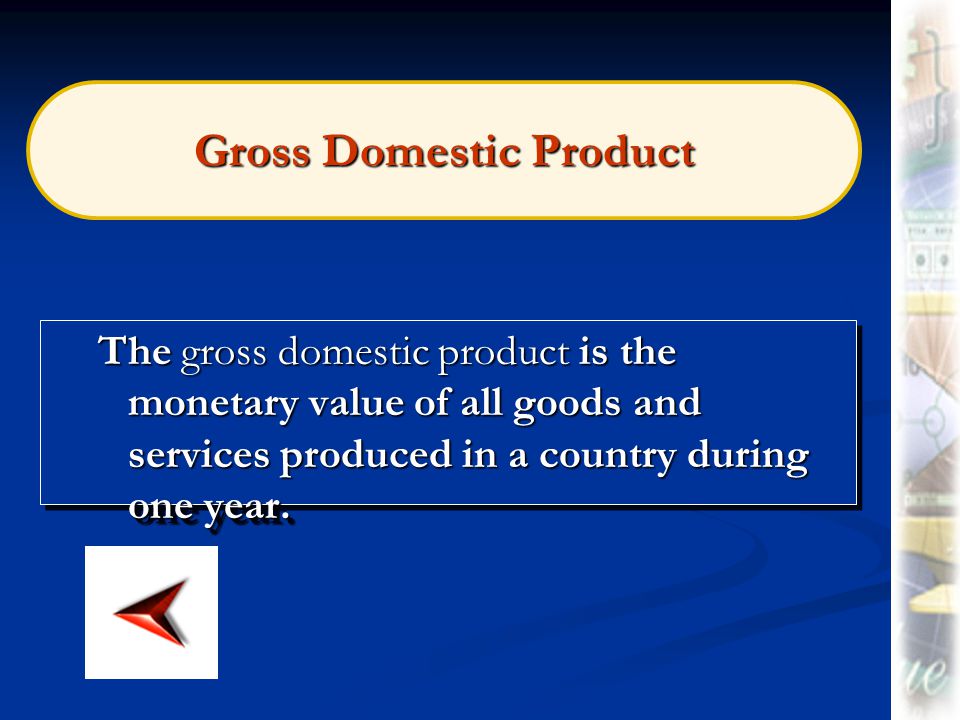 Gross Domestic Product

The gross domestic product is the monetary value of all goods and services produced in a country during one year.